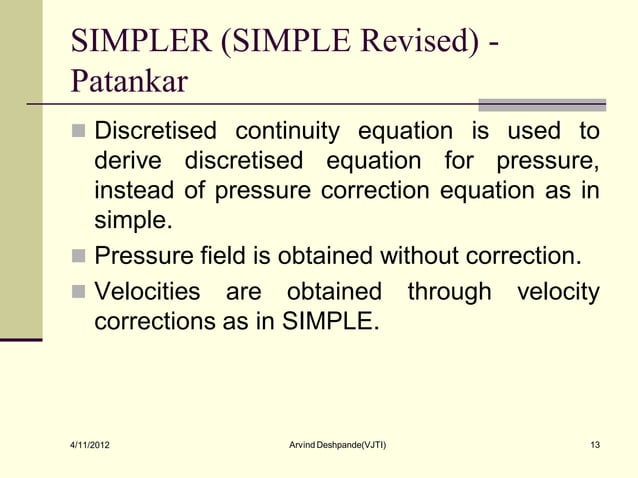 SIMPLER (SIMPLE Revised) - Patankar

Discretised continuity equation is used to derive discretised equation for pressure, instead of pressure correction equation as in simple.

Pressure field is obtained without correction.

Velocities are obtained through velocity corrections as in SIMPLE.

4/11/2012

Arvind Deshpande(VJTI)

13